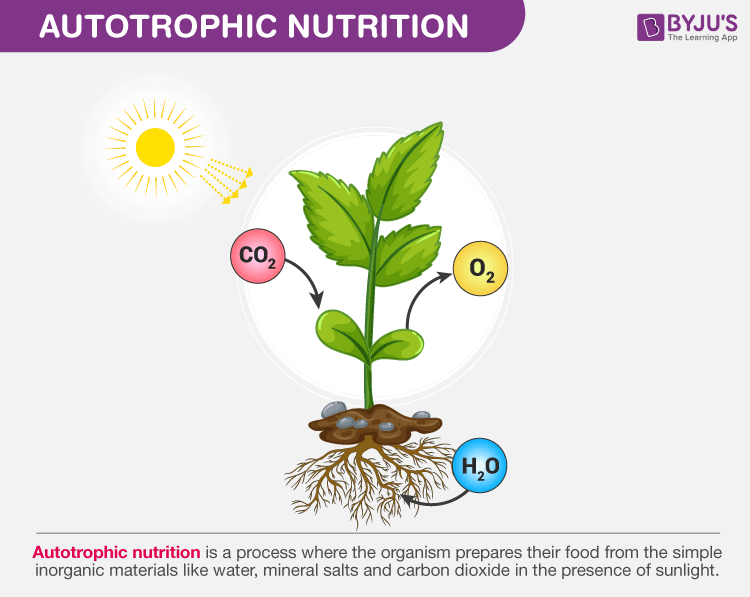 AUTOTROPHIC NUTRITION

BYJU'S
The Learning App

$CO_2$

$O_2$

$H_2O$

Autotrophic nutrition is a process where the organism prepares their food from the simple inorganic materials like water, mineral salts and carbon dioxide in the presence of sunlight.